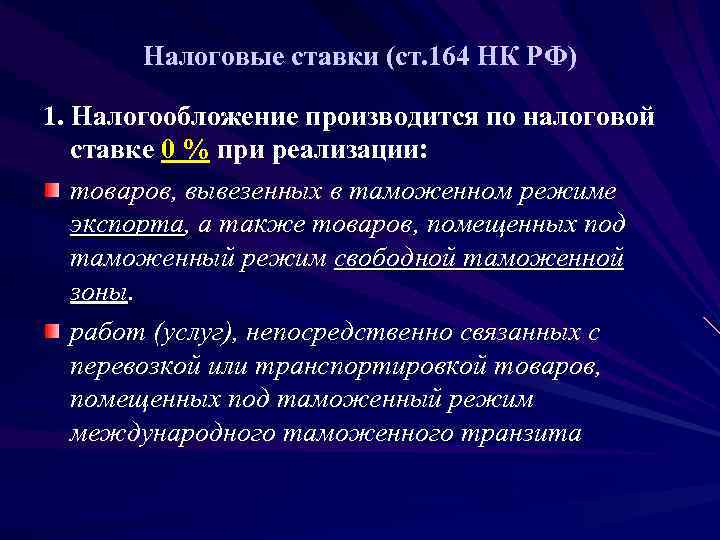 Налоговые ставки (ст.164 НК РФ)

1. Налогообложение производится по налоговой ставке 0 % при реализации:

товаров, вывезенных в таможенном режиме экспорта, а также товаров, помещенных под таможенный режим свободной таможенной зоны.

работ (услуг), непосредственно связанных с перевозкой или транспортировкой товаров, помещенных под таможенный режим международного таможенного транзита